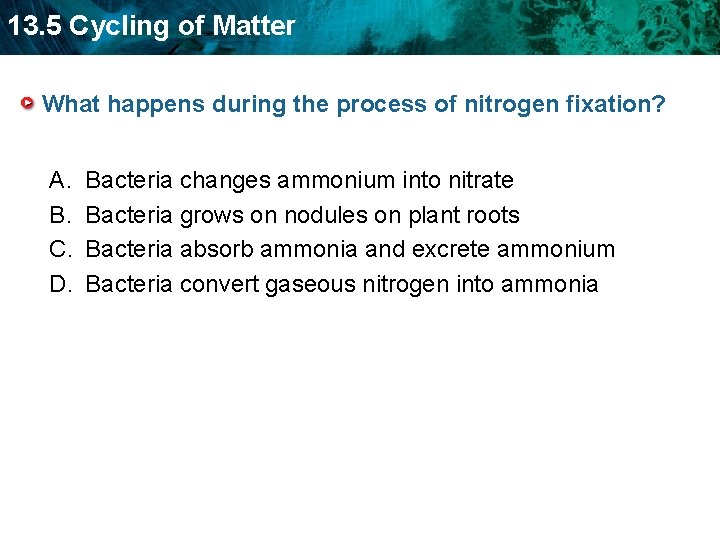 13.5 Cycling of Matter

What happens during the process of nitrogen fixation?

A. Bacteria changes ammonium into nitrate
B. Bacteria grows on nodules on plant roots
C. Bacteria absorb ammonia and excrete ammonium
D. Bacteria convert gaseous nitrogen into ammonia